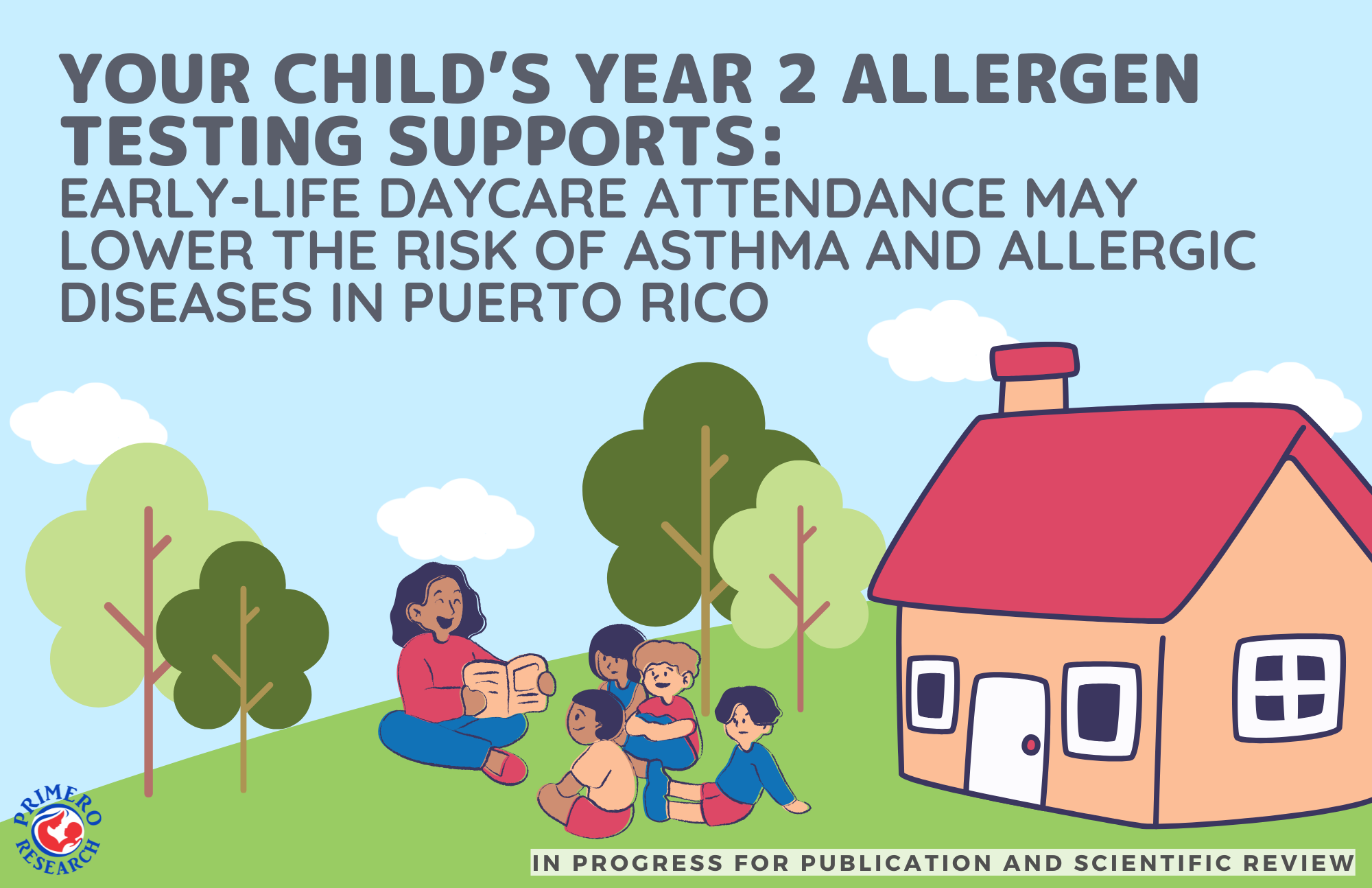 YOUR CHILD'S YEAR 2 ALLERGEN TESTING SUPPORTS:
EARLY-LIFE DAYCARE ATTENDANCE MAY LOWER THE RISK OF ASTHMA AND ALLERGIC DISEASES IN PUERTO RICO

PRIMERO RESEARCH

IN PROGRESS FOR PUBLICATION AND SCIENTIFIC REVIEW